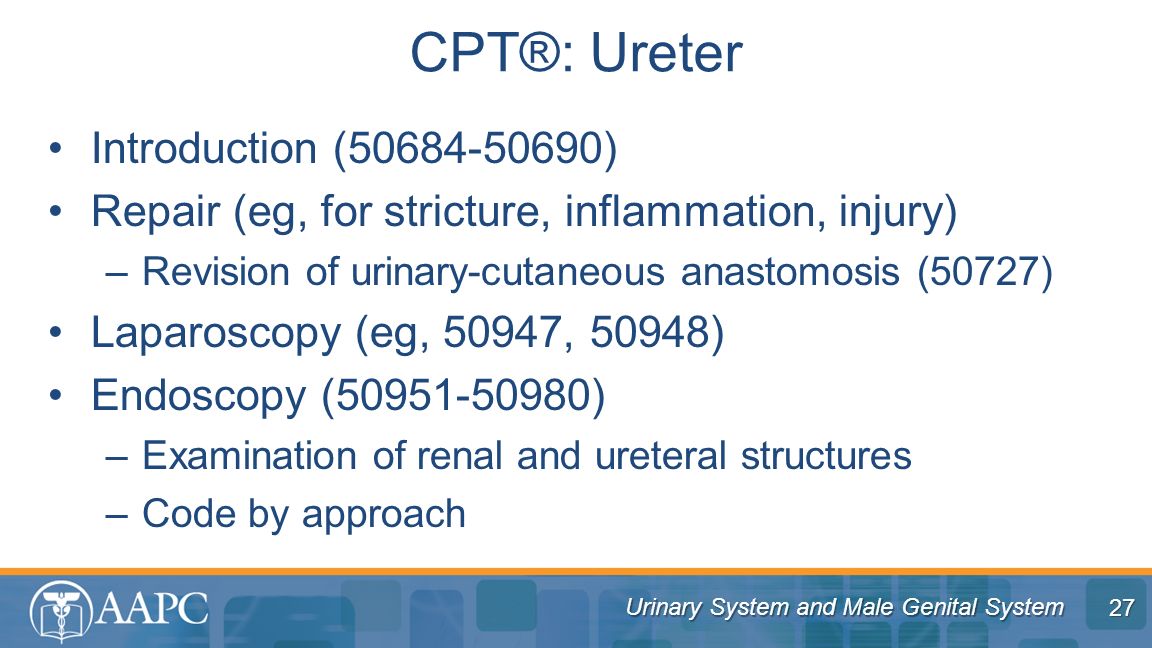 CPT®: Ureter

• Introduction (50684-50690)
• Repair (eg, for stricture, inflammation, injury)
  – Revision of urinary-cutaneous anastomosis (50727)
• Laparoscopy (eg, 50947, 50948)
• Endoscopy (50951-50980)
  – Examination of renal and ureteral structures
  – Code by approach

AAPC

Urinary System and Male Genital System

27